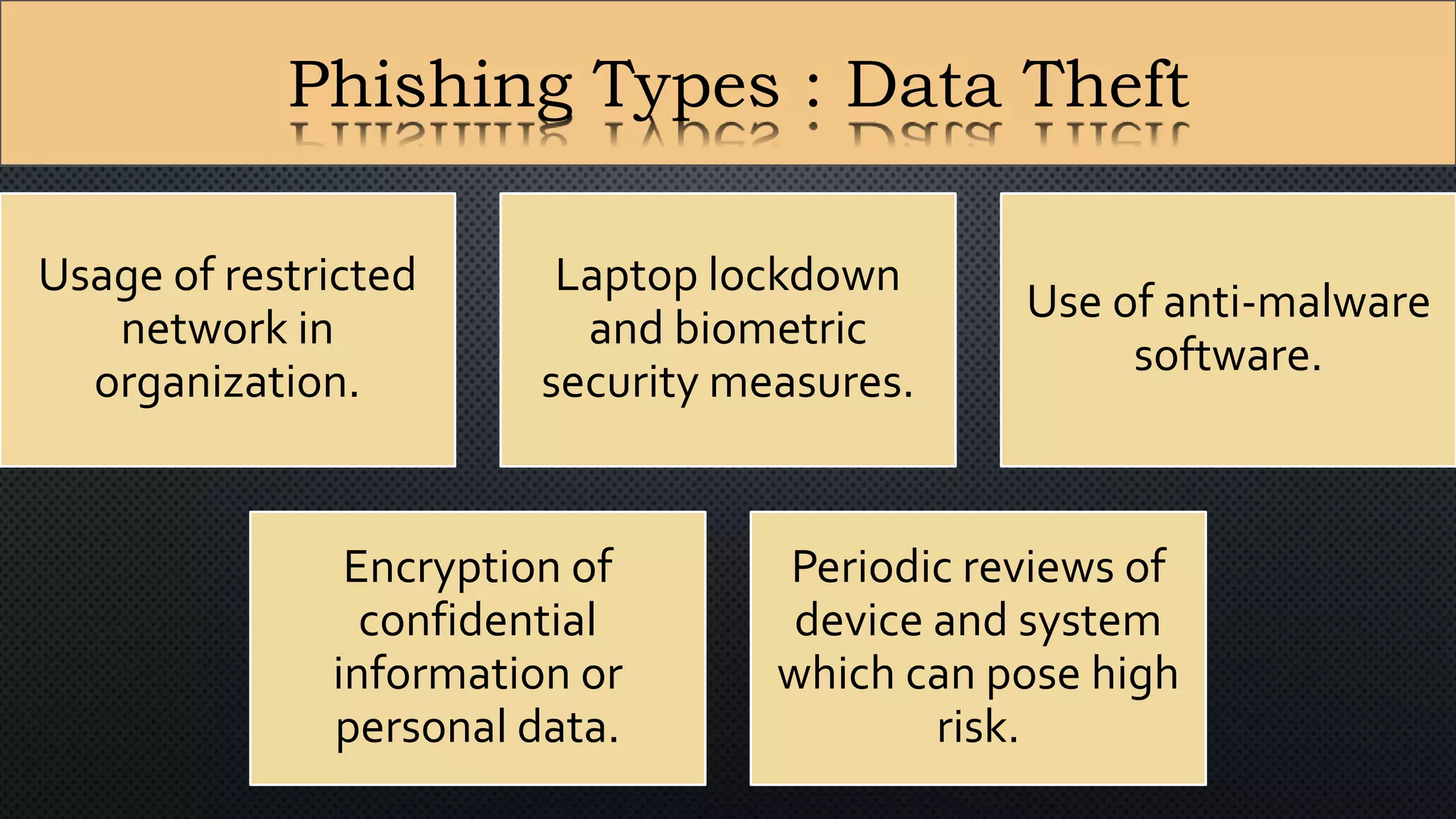 Phishing Types : Data Theft

Usage of restricted network in organization.

Laptop lockdown and biometric security measures.

Use of anti-malware software.

Encryption of confidential information or personal data.

Periodic reviews of device and system which can pose high risk.